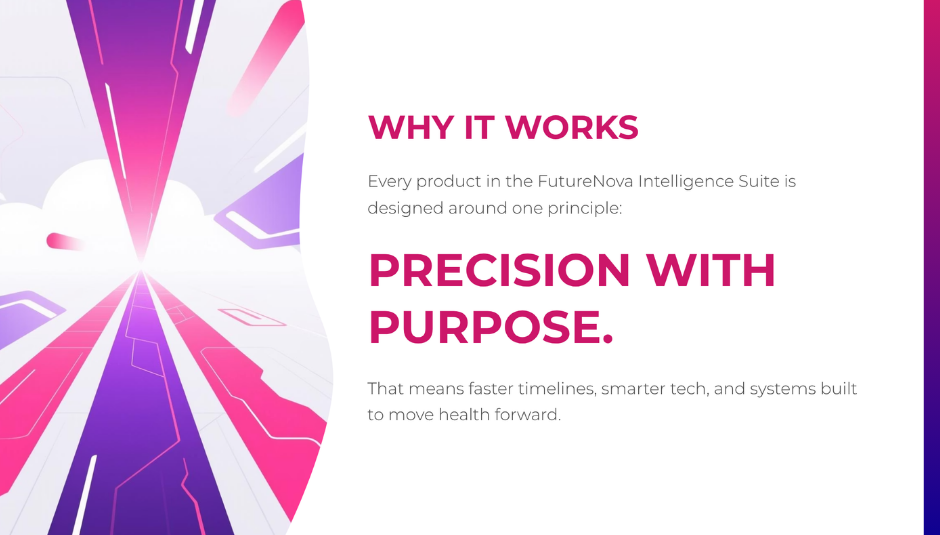 WHY IT WORKS

Every product in the FutureNova Intelligence Suite is designed around one principle:

PRECISION WITH PURPOSE.

That means faster timelines, smarter tech, and systems built to move health forward.